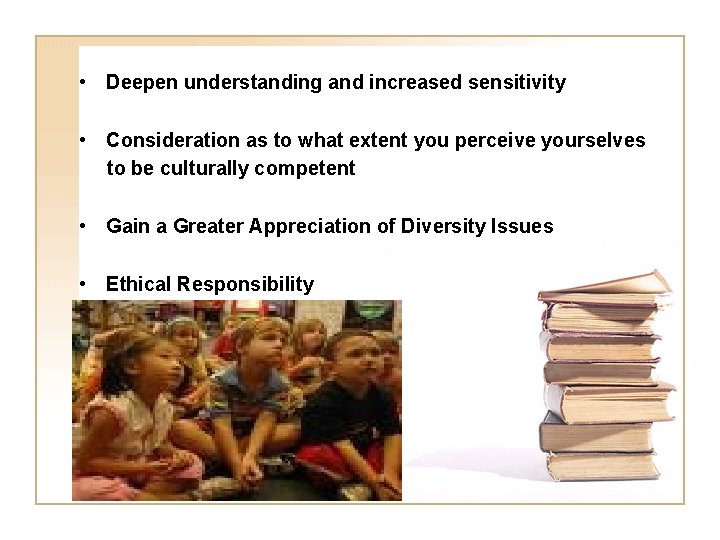 • Deepen understanding and increased sensitivity

• Consideration as to what extent you perceive yourselves to be culturally competent

• Gain a Greater Appreciation of Diversity Issues

• Ethical Responsibility